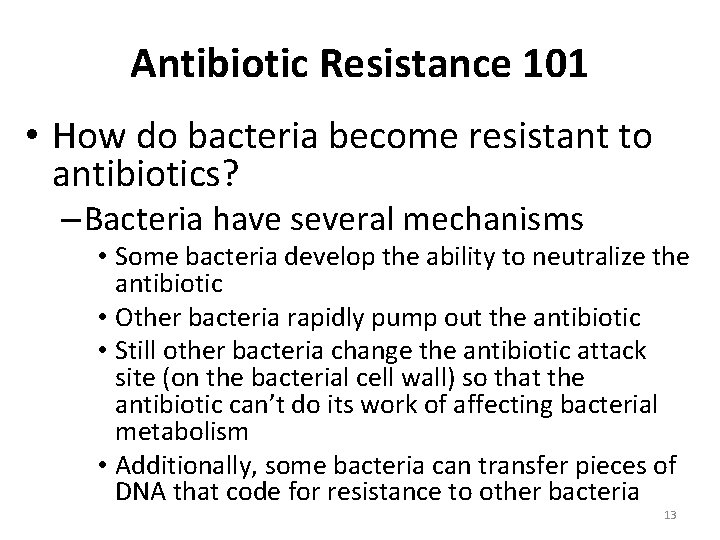 Antibiotic Resistance 101

• How do bacteria become resistant to antibiotics?

– Bacteria have several mechanisms

• Some bacteria develop the ability to neutralize the antibiotic

• Other bacteria rapidly pump out the antibiotic

• Still other bacteria change the antibiotic attack site (on the bacterial cell wall) so that the antibiotic can't do its work of affecting bacterial metabolism

• Additionally, some bacteria can transfer pieces of DNA that code for resistance to other bacteria

13